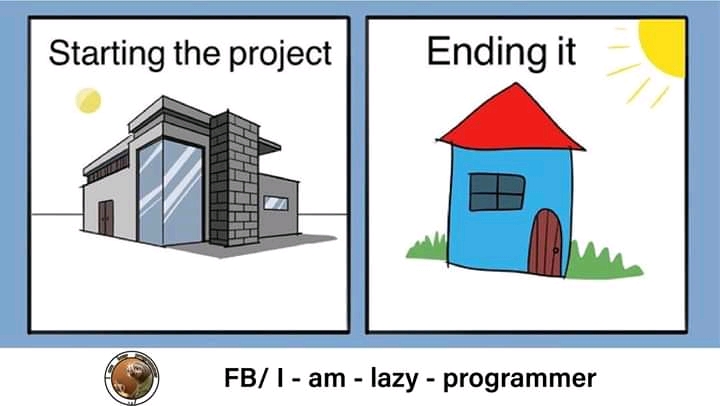 Starting the project

Ending it

FB/ I - am - lazy - programmer